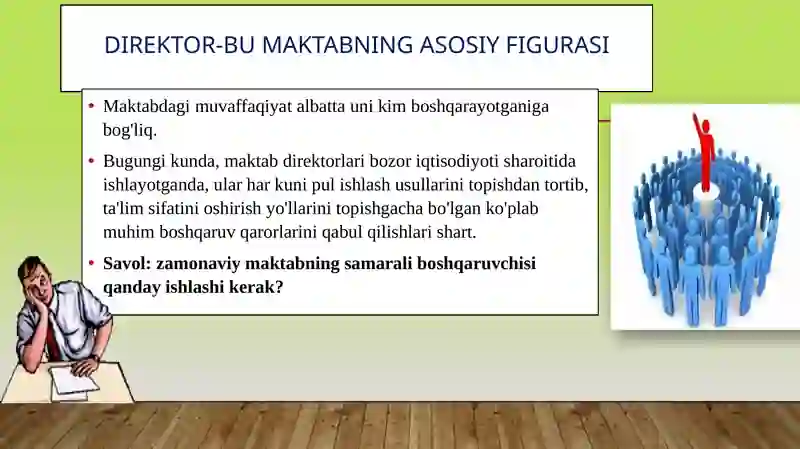 DIREKTOR-BU MAKTABNING ASOSIY FIGURASI

• Maktabdagi muvaffaqiyat albatta uni kim boshqarayotganiga bog'liq.

• Bugungi kunda, maktab direktorlari bozor iqtisodiyoti sharoitida ishlayotganda, ular har kuni pul ishlash usullarini topishdan tortib, ta'lim sifatini oshirish yo'llarini topishgacha bo'lgan ko'plab muhim boshqaruv qarorlarini qabul qilishlari shart.

• Savol: zamonaviy maktabning samarali boshqaruvchisi qanday ishlashi kerak?